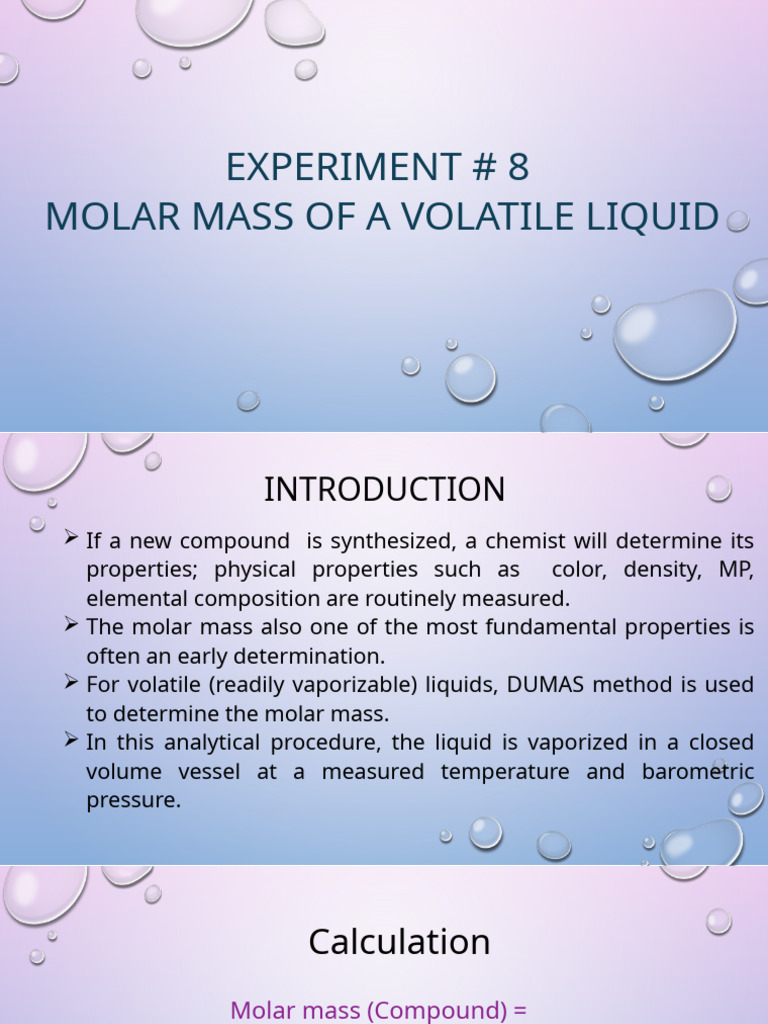 EXPERIMENT # 8
MOLAR MASS OF A VOLATILE LIQUID

INTRODUCTION

➢ If a new compound is synthesized, a chemist will determine its properties; physical properties such as color, density, MP, elemental composition are routinely measured.
➢ The molar mass also one of the most fundamental properties is often an early determination.
➢ For volatile (readily vaporizable) liquids, DUMAS method is used to determine the molar mass.
➢ In this analytical procedure, the liquid is vaporized in a closed volume vessel at a measured temperature and barometric pressure.

Calculation

Molar mass (Compound) =